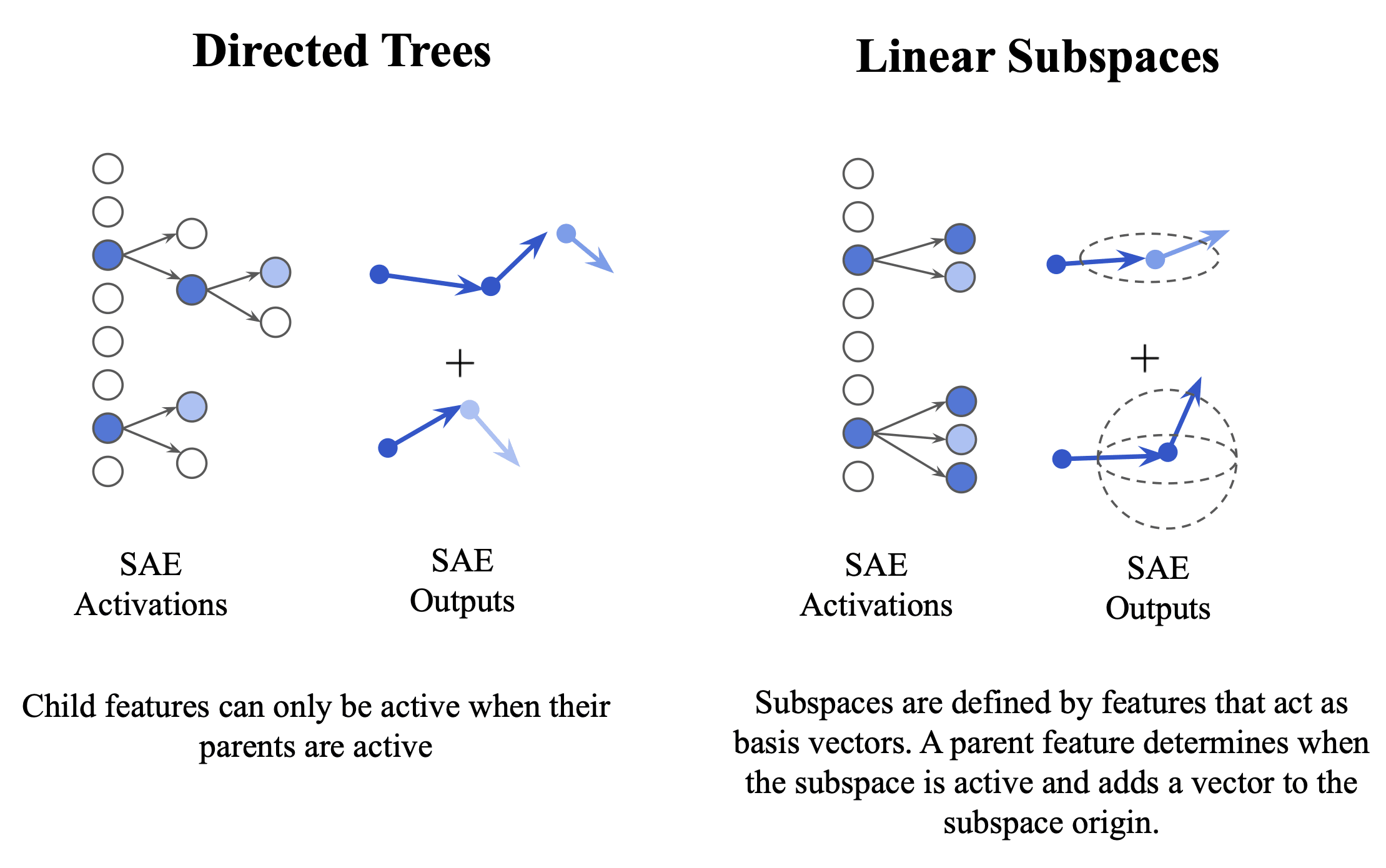 Directed Trees

+

SAE Activations

SAE Outputs

Child features can only be active when their parents are active

Linear Subspaces

+

SAE Activations

SAE Outputs

Subspaces are defined by features that act as basis vectors. A parent feature determines when the subspace is active and adds a vector to the subspace origin.